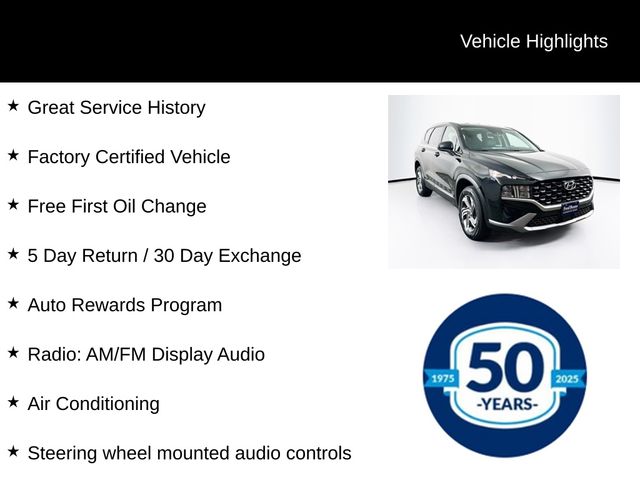 Vehicle Highlights

★ Great Service History

★ Factory Certified Vehicle

★ Free First Oil Change

★ 5 Day Return / 30 Day Exchange

★ Auto Rewards Program

★ Radio: AM/FM Display Audio

★ Air Conditioning

★ Steering wheel mounted audio controls

1975 50 2025 -YEARS-